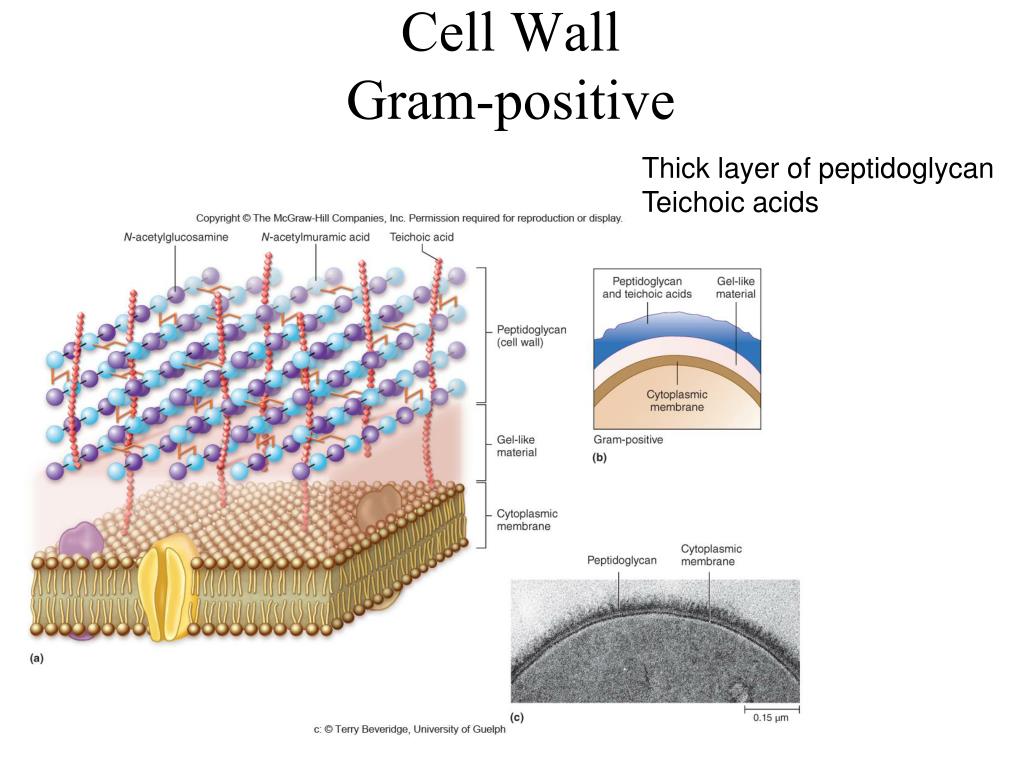 Cell Wall
Gram-positive

Thick layer of peptidoglycan
Teichoic acids

Copyright © The McGraw-Hill Companies, Inc. Permission required for reproduction or display.

N-acetylglucosamine
N-acetylmuramic acid
Teichoic acid

Peptidoglycan (cell wall)
Gel-like material
Cytoplasmic membrane

(a)

Peptidoglycan and teichoic acids
Gel-like material
Cytoplasmic membrane
Gram-positive
(b)

Peptidoglycan
Cytoplasmic membrane

(c)
0.15 µm

c: © Terry Beveridge, University of Guelph